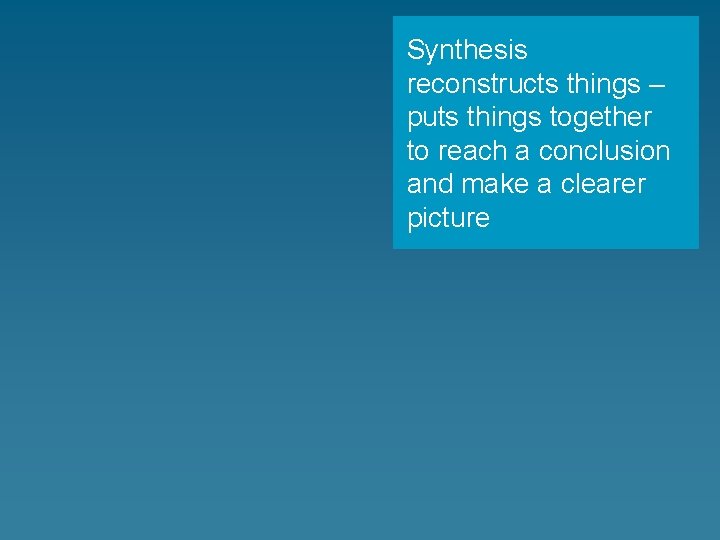 Synthesis reconstructs things – puts things together to reach a conclusion and make a clearer picture